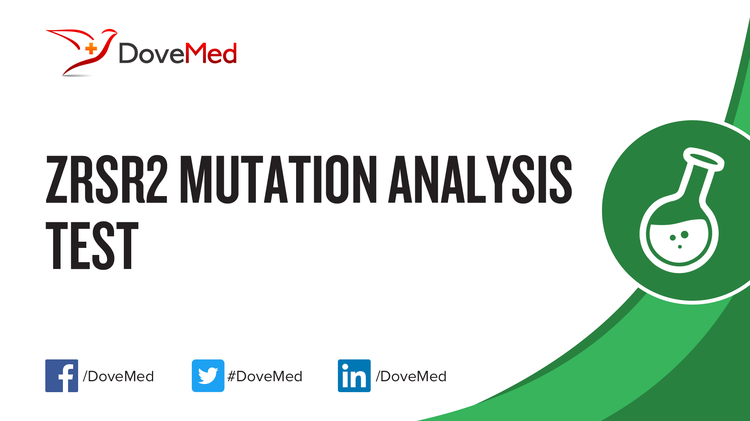 DoveMed

ZRSR2 MUTATION ANALYSIS TEST

/DoveMed #DoveMed /DoveMed